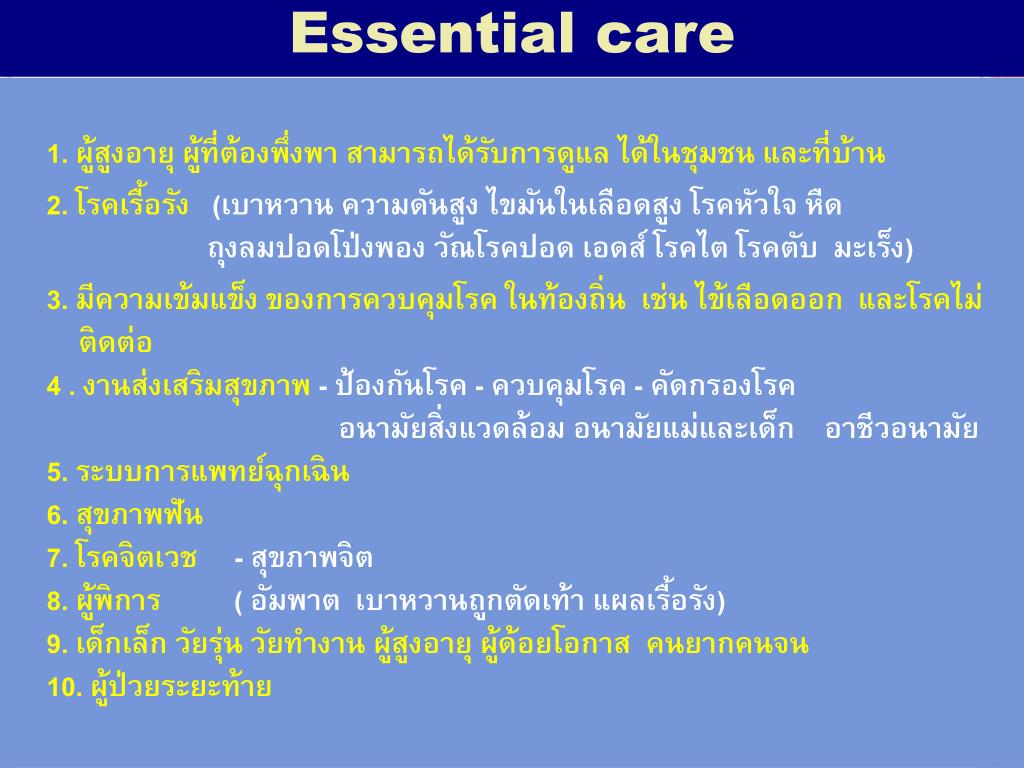 Essential care

1. ผู้สูงอายุ ผู้ที่ต้องพึ่งพา สามารถได้รับการดูแล ได้ในชุมชน และที่บ้าน

2. โรคเรื้อรัง (เบาหวาน ความดันสูง ไขมันในเลือดสูง โรคหัวใจ หืด ถุงลมปอดโป่งพอง วัณโรคปอด เอดส์ โรคไต โรคตับ มะเร็ง)

3. มีความเข้มแข็ง ของการควบคุมโรค ในท้องถิ่น เช่น ไข้เลือดออก และโรคไม่ติดต่อ

4 . งานส่งเสริมสุขภาพ - ป้องกันโรค - ควบคุมโรค - คัดกรองโรค อนามัยสิ่งแวดล้อม อนามัยแม่และเด็ก อาชีวอนามัย

5. ระบบการแพทย์ฉุกเฉิน

6. สุขภาพฟัน

7. โรคจิตเวช - สุขภาพจิต

8. ผู้พิการ ( อัมพาต เบาหวานถูกตัดเท้า แผลเรื้อรัง)

9. เด็กเล็ก วัยรุ่น วัยทำงาน ผู้สูงอายุ ผู้ด้อยโอกาส คนยากคนจน

10. ผู้ป่วยระยะท้าย